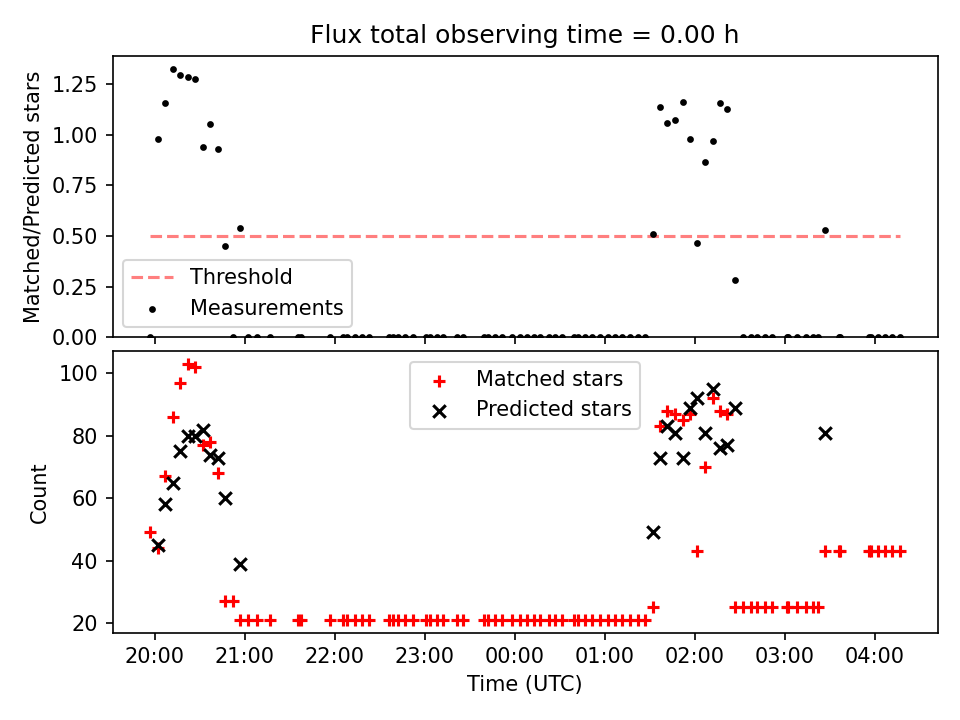 Flux total observing time = 0.00 h

Matched/Predicted stars

1.25
1.00
0.75
0.50
0.25
0.00

Threshold
Measurements

Count

100
80
60
40
20

Matched stars
Predicted stars

20:00
21:00
22:00
23:00
00:00
01:00
02:00
03:00
04:00

Time (UTC)